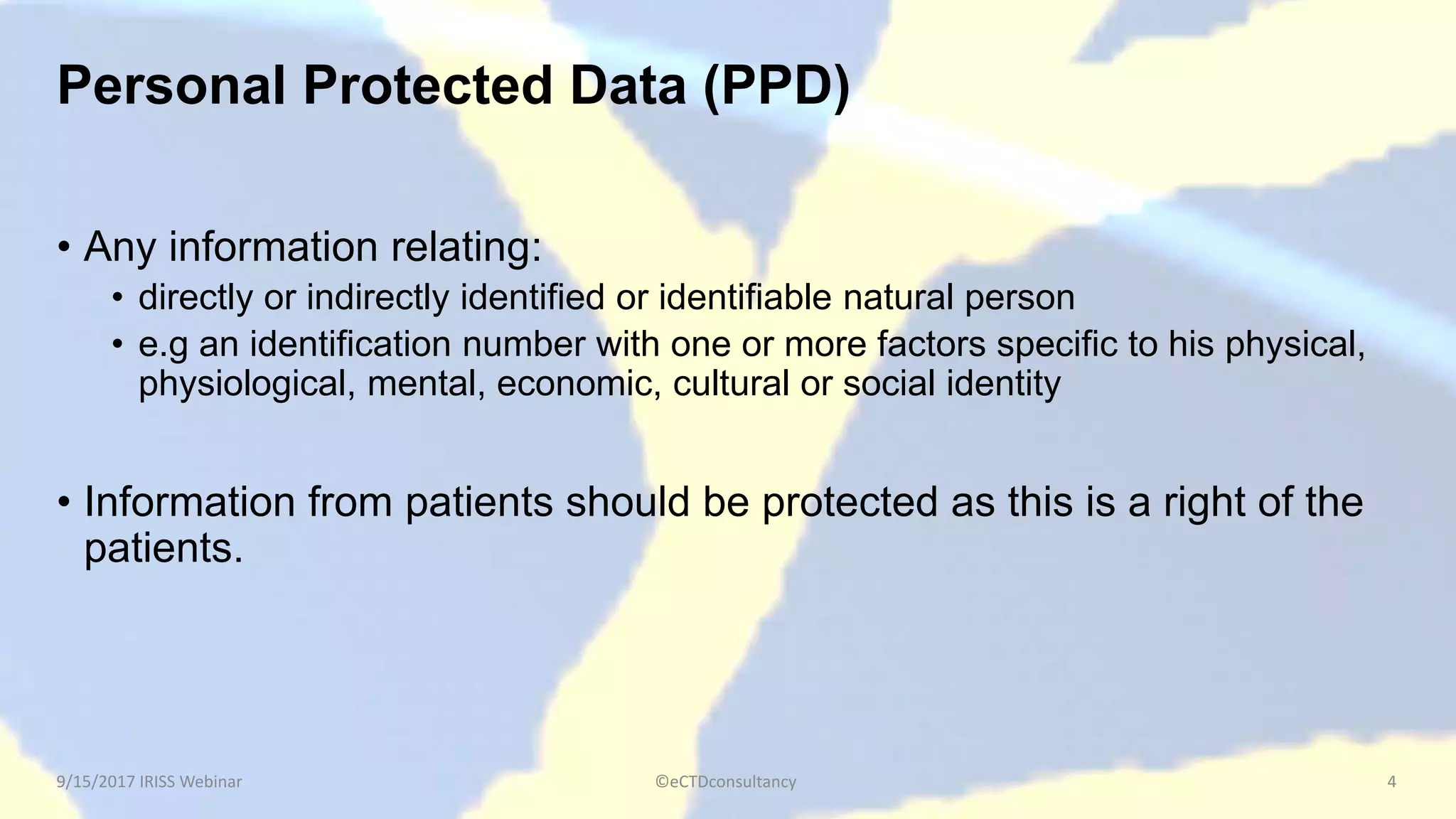 Personal Protected Data (PPD)

• Any information relating:
  • directly or indirectly identified or identifiable natural person
  • e.g an identification number with one or more factors specific to his physical, physiological, mental, economic, cultural or social identity

• Information from patients should be protected as this is a right of the patients.

9/15/2017 IRISS Webinar ©eCTDconsultancy 4